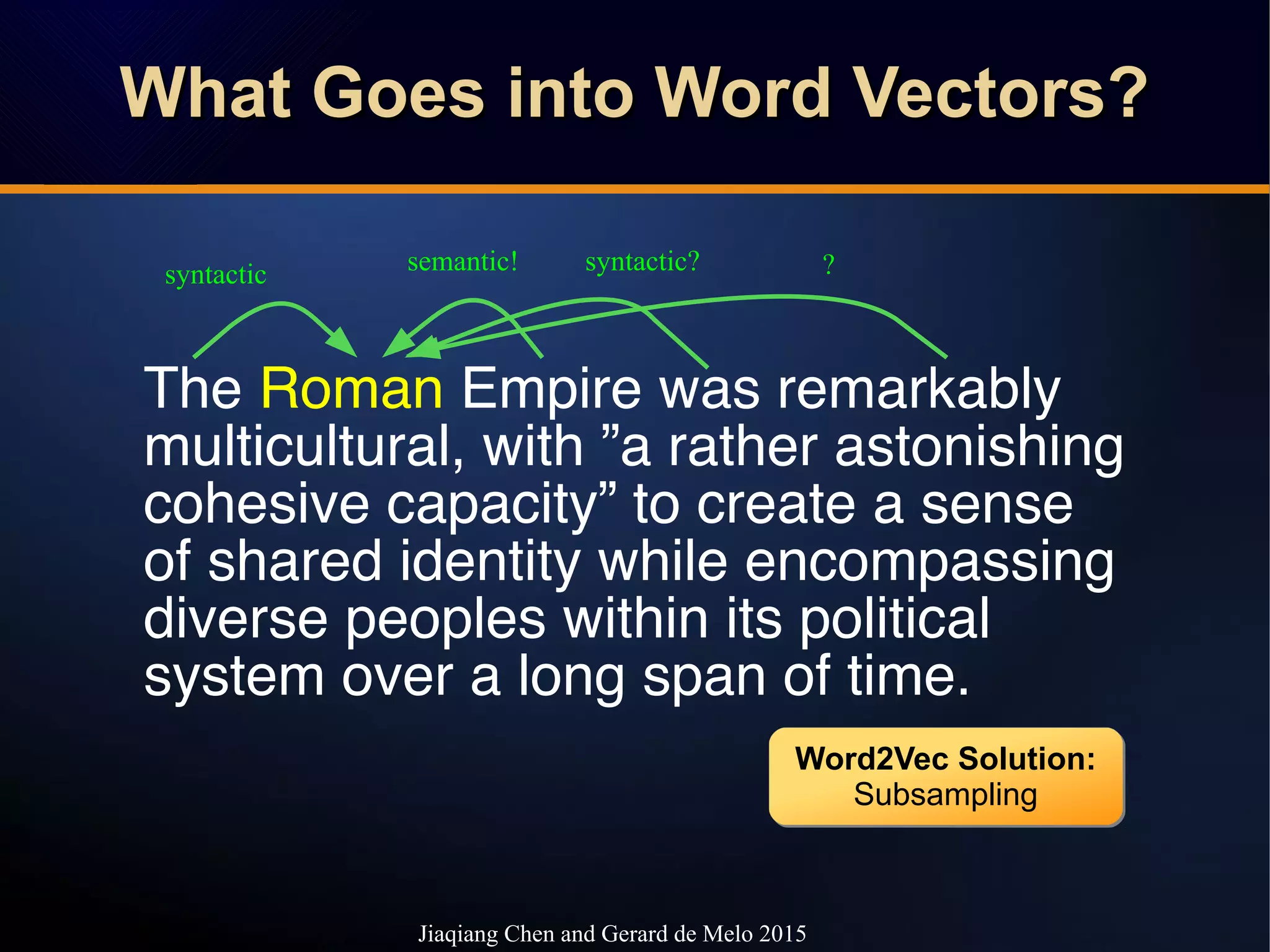 What Goes into Word Vectors?

syntactic semantic! syntactic? ?

The Roman Empire was remarkably multicultural, with ”a rather astonishing cohesive capacity” to create a sense of shared identity while encompassing diverse peoples within its political system over a long span of time.

Word2Vec Solution:
Subsampling

Jiaqiang Chen and Gerard de Melo 2015